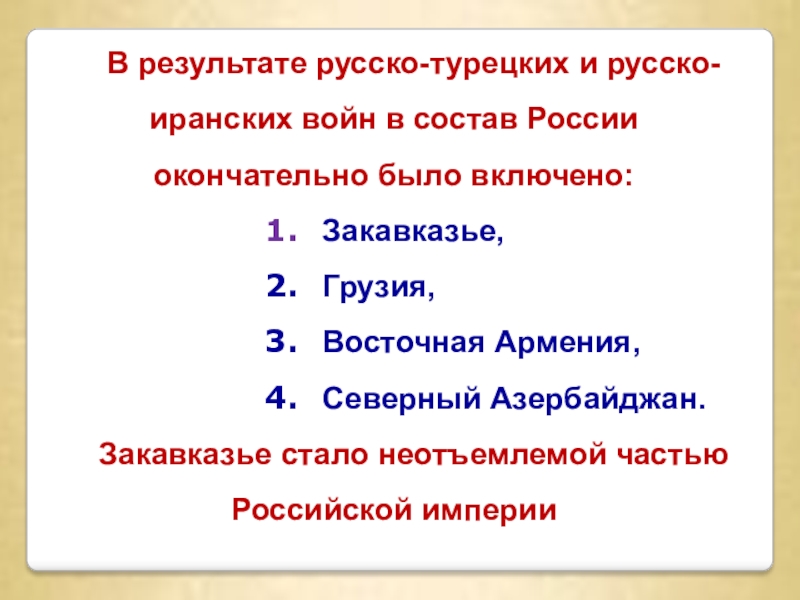 В результате русско-турецких и русско-иранских войн в состав России окончательно было включено:

1. Закавказье,

2. Грузия,

3. Восточная Армения,

4. Северный Азербайджан.

Закавказье стало неотъемлемой частью Российской империи